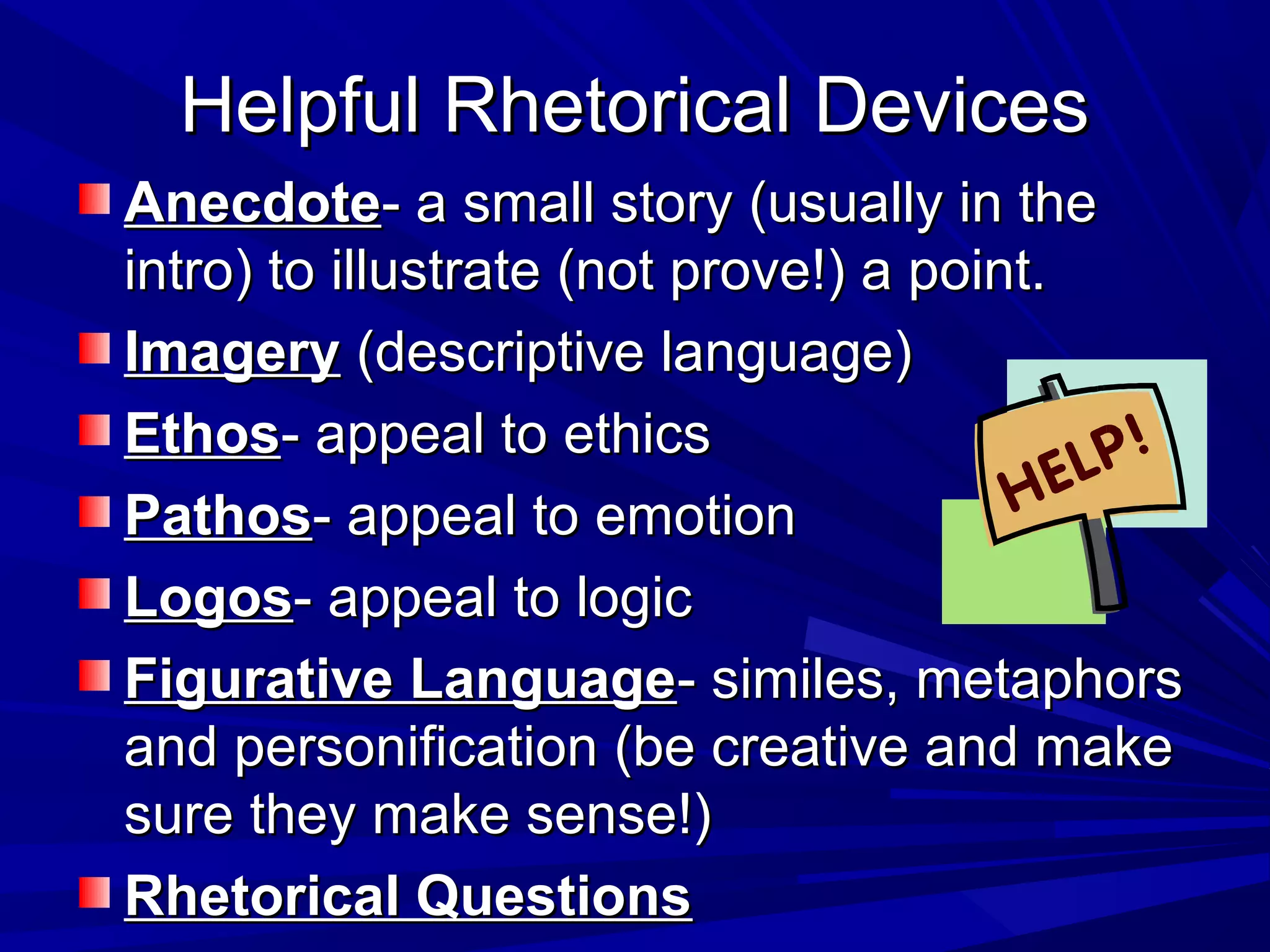 Helpful Rhetorical Devices

Anecdote- a small story (usually in the intro) to illustrate (not prove!) a point.

Imagery (descriptive language)

Ethos- appeal to ethics

Pathos- appeal to emotion

Logos- appeal to logic

Figurative Language- similes, metaphors and personification (be creative and make sure they make sense!)

Rhetorical Questions

HELP!